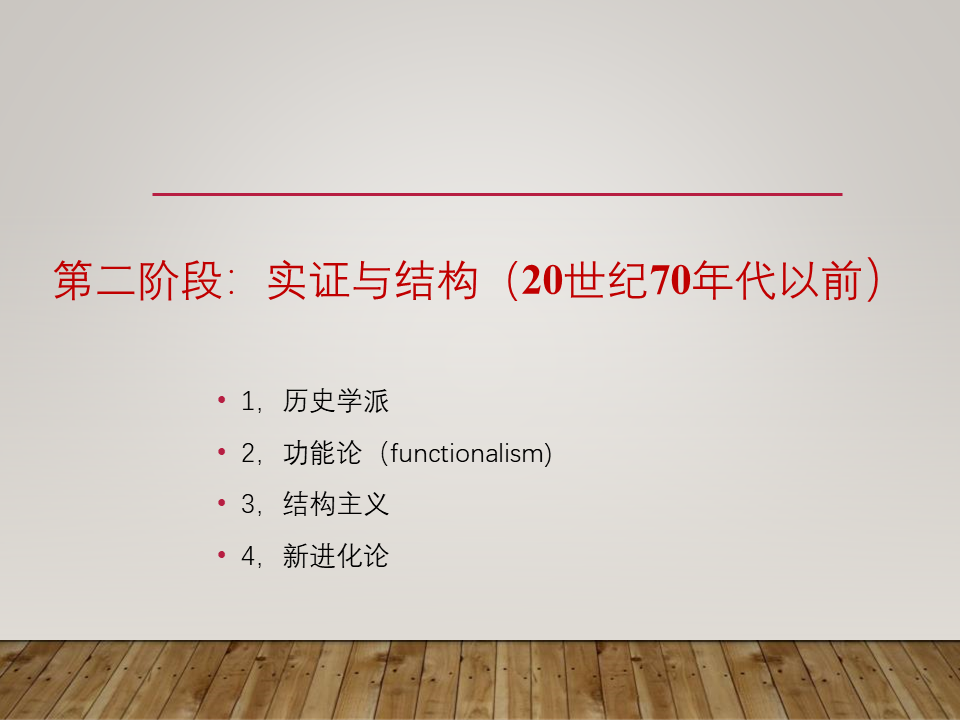 第二阶段：实证与结构（20世纪70年代以前）

• 1，历史学派
• 2，功能论（functionalism)
• 3，结构主义
• 4，新进化论